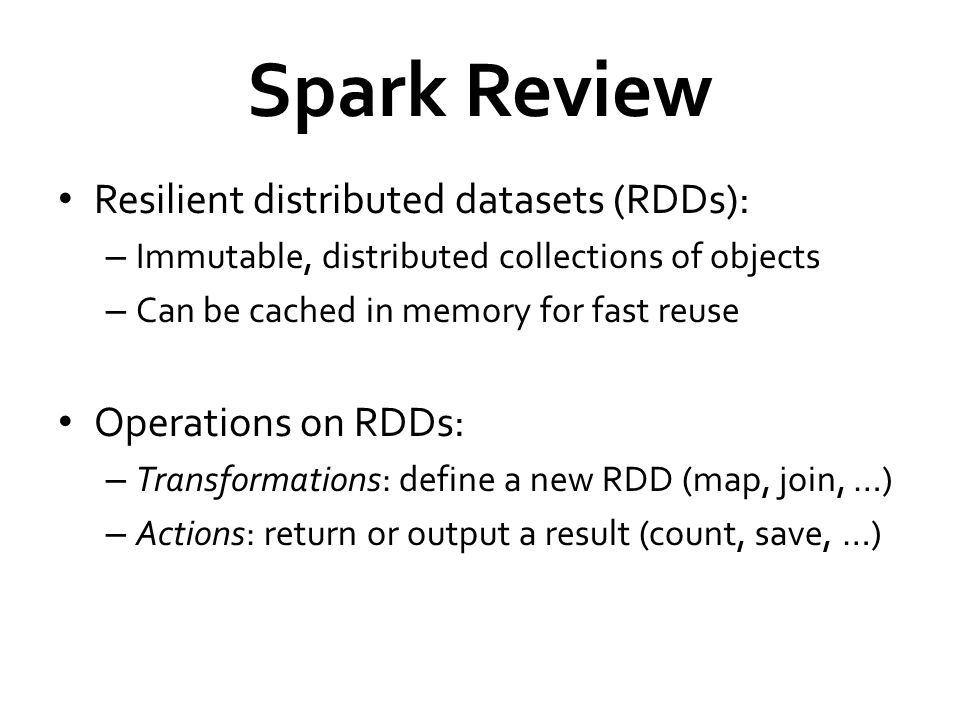 Spark Review

• Resilient distributed datasets (RDDs):
– Immutable, distributed collections of objects
– Can be cached in memory for fast reuse

• Operations on RDDs:
– Transformations: define a new RDD (map, join, ...)
– Actions: return or output a result (count, save, ...)